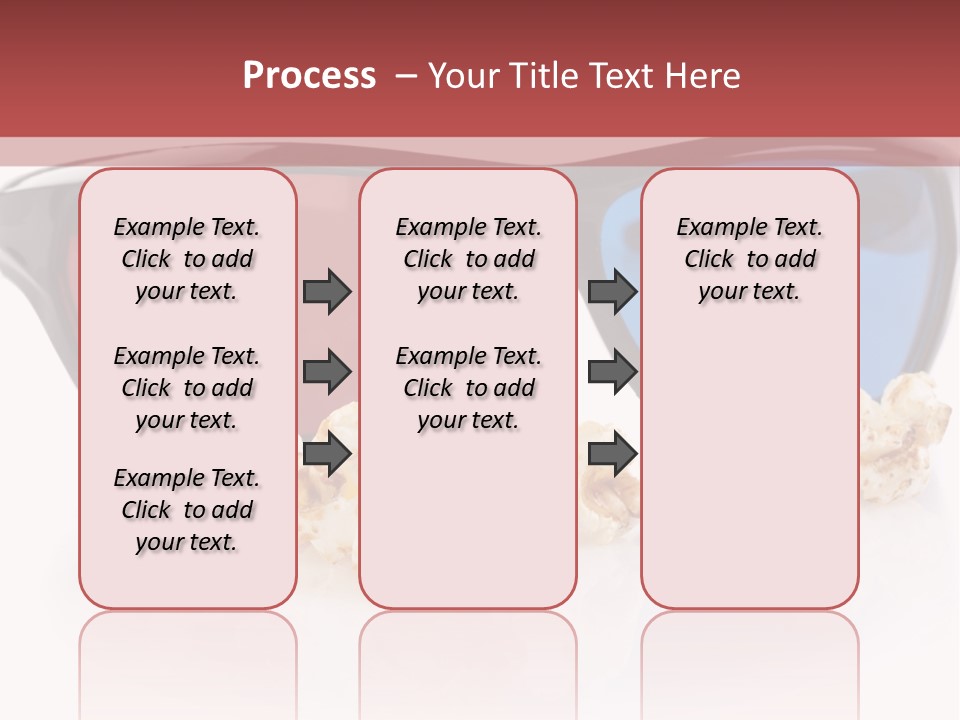 Process – Your Title Text Here

Example Text. Click to add your text.

Example Text. Click to add your text.

Example Text. Click to add your text.

Example Text. Click to add your text.

Example Text. Click to add your text.

Example Text. Click to add your text.